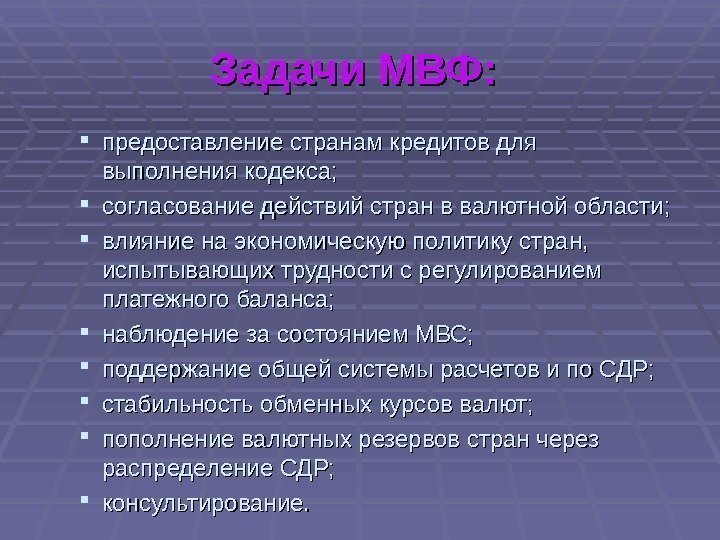 Задачи МВФ:

- предоставление странам кредитов для выполнения кодекса;
- согласование действий стран в валютной области;
- влияние на экономическую политику стран, испытывающих трудности с регулированием платежного баланса;
- наблюдение за состоянием МВС;
- поддержание общей системы расчетов и по СДР;
- стабильность обменных курсов валют;
- пополнение валютных резервов стран через распределение СДР;
- консультирование.